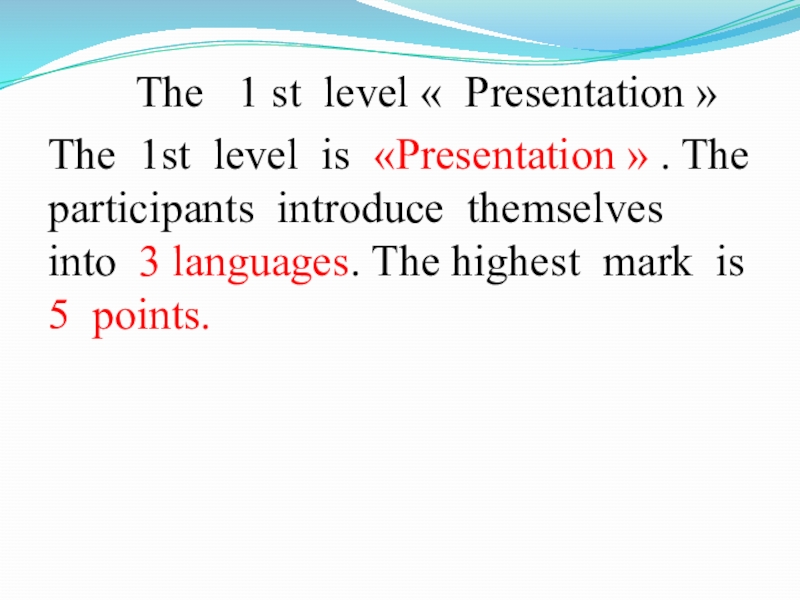 The 1 st level « Presentation »

The 1st level is «Presentation » . The participants introduce themselves into 3 languages. The highest mark is 5 points.